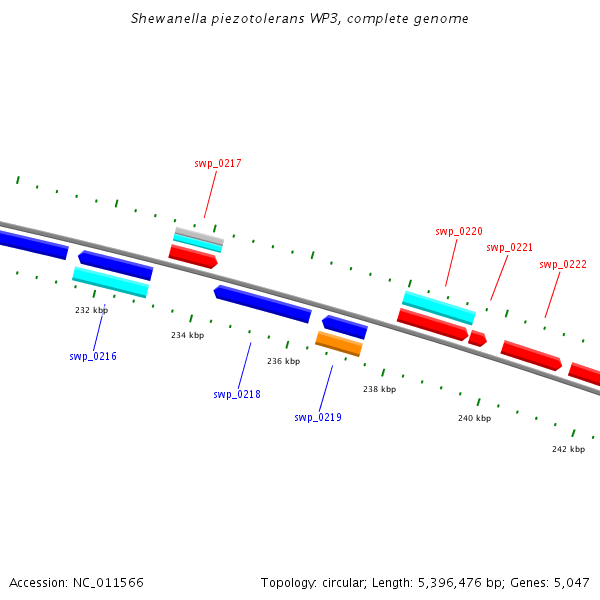 Shewanella piezotolerans WP3, complete genome

swp_0217

swp_0220

swp_0221

swp_0222

232 kbp

234 kbp

236 kbp

238 kbp

240 kbp

242 kbp

swp_0216

swp_0218

swp_0219

Accession: NC_011566

Topology: circular; Length: 5,396,476 bp; Genes: 5,047